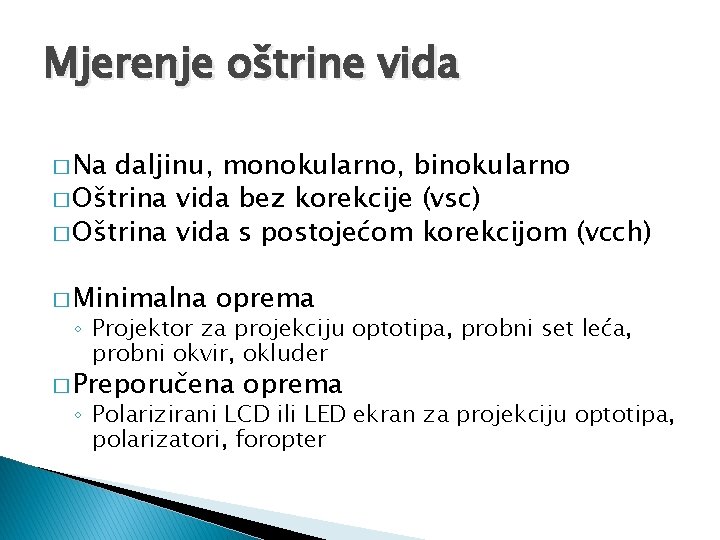 Mjerenje oštrine vida

□ Na daljinu, monokularno, binokularno
□ Oštrina vida bez korekcije (vsc)
□ Oštrina vida s postojećom korekcijom (vcch)

□ Minimalna oprema
◦ Projektor za projekciju optotipa, probni set leća, probni okvir, okluder
□ Preporučena oprema
◦ Polarizirani LCD ili LED ekran za projekciju optotipa, polarizatori, foropter